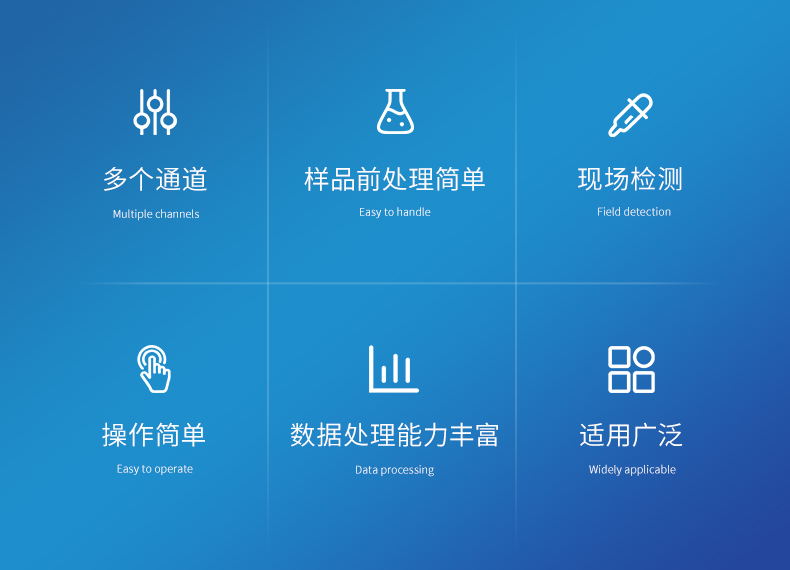 多个通道
Multiple channels

样品前处理简单
Easy to handle

现场检测
Field detection

操作简单
Easy to operate

数据处理能力丰富
Data processing

适用广泛
Widely applicable